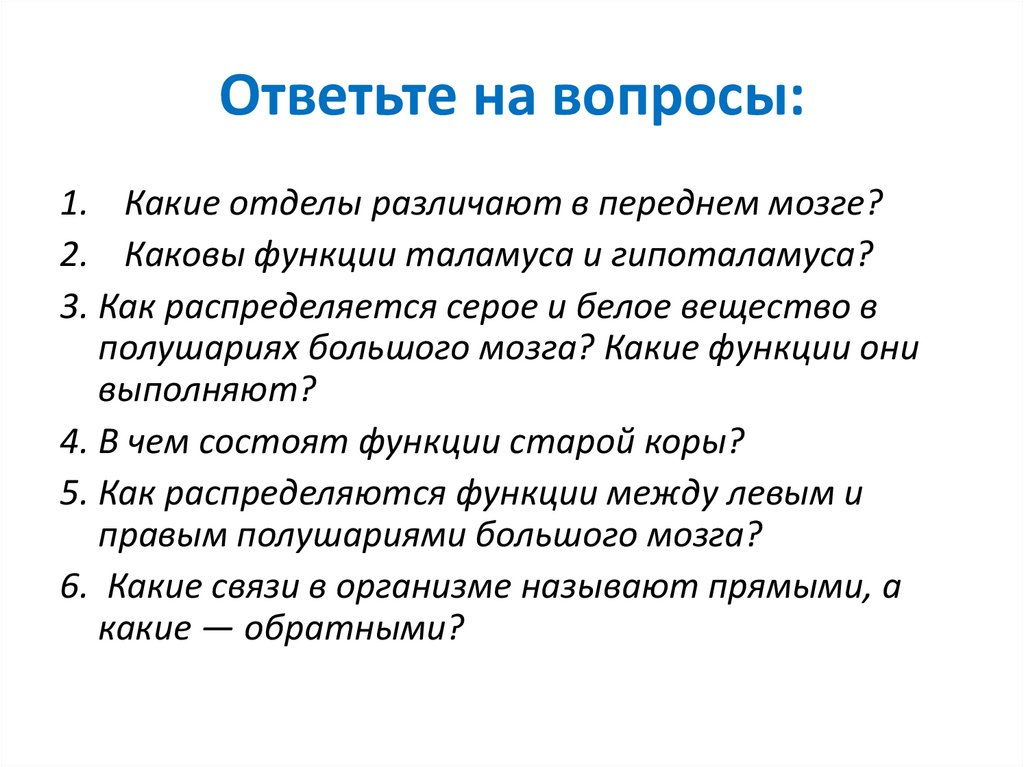 Ответьте на вопросы:

1. Какие отделы различают в переднем мозге?

2. Каковы функции таламуса и гипоталамуса?

3. Как распределяется серое и белое вещество в полушариях большого мозга? Какие функции они выполняют?

4. В чем состоят функции старой коры?

5. Как распределяются функции между левым и правым полушариями большого мозга?

6. Какие связи в организме называют прямыми, а какие — обратными?